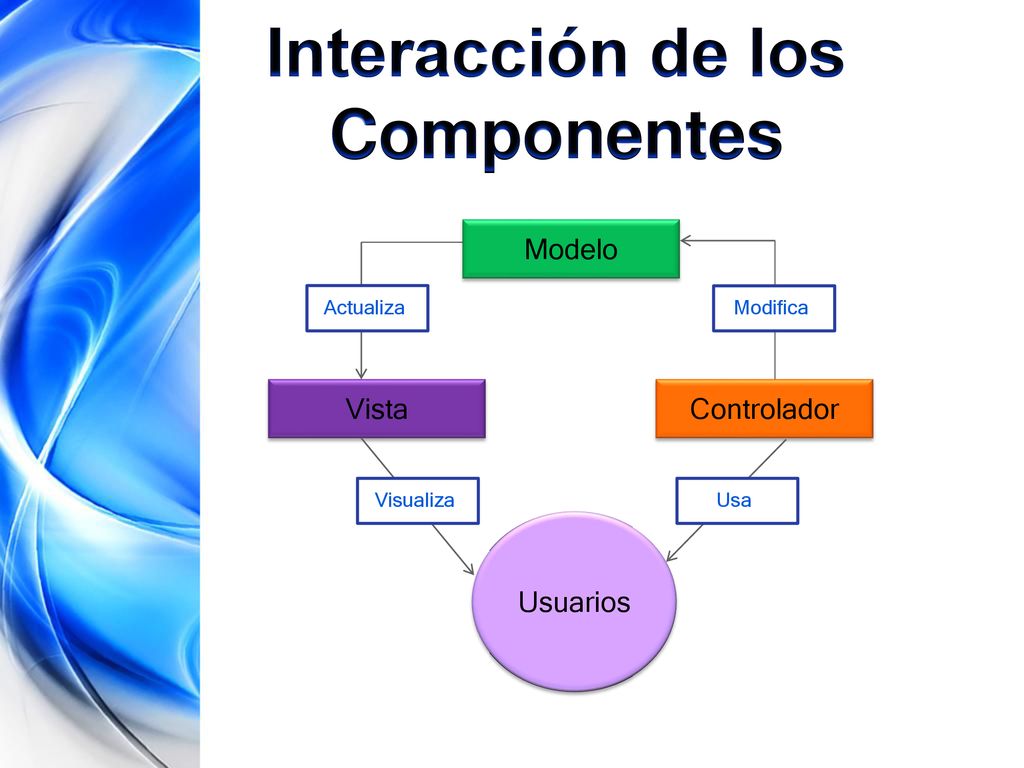 Interacción de los Componentes

Modelo

Actualiza

Modifica

Vista

Controlador

Visualiza

Usa

Usuarios